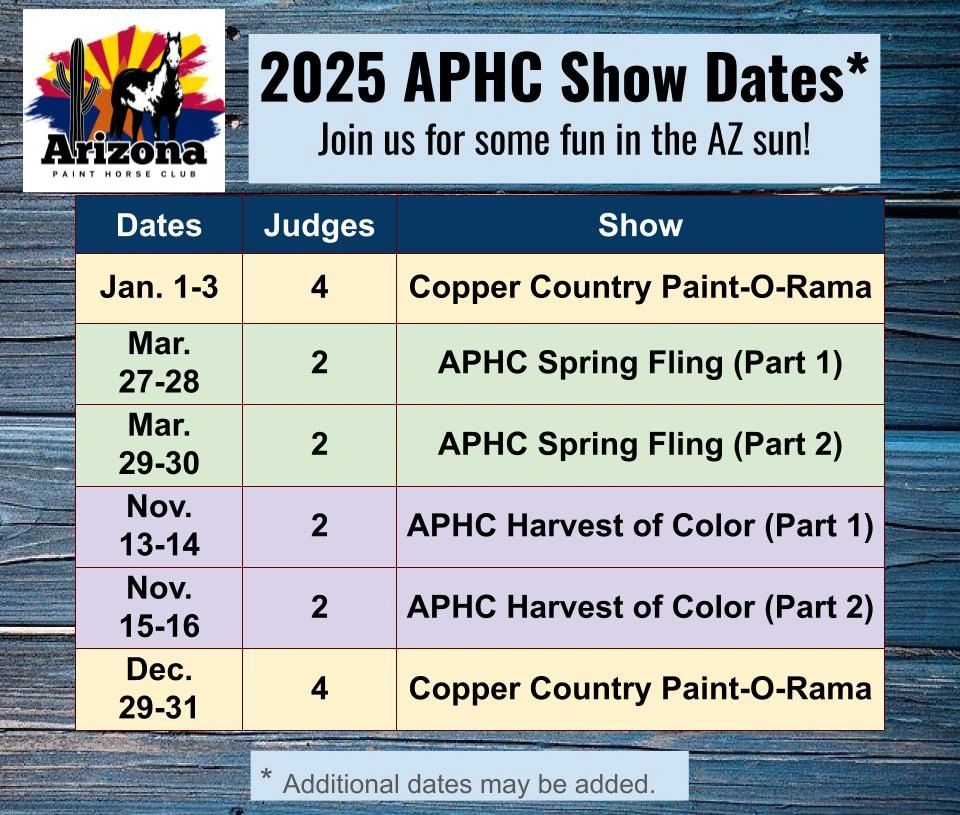 Arizona
PAINT HORSE CLUB

2025 APHC Show Dates*
Join us for some fun in the AZ sun!

| Dates | Judges | Show |
|---|---|---|
| Jan. 1-3 | 4 | Copper Country Paint-O-Rama |
| Mar. 27-28 | 2 | APHC Spring Fling (Part 1) |
| Mar. 29-30 | 2 | APHC Spring Fling (Part 2) |
| Nov. 13-14 | 2 | APHC Harvest of Color (Part 1) |
| Nov. 15-16 | 2 | APHC Harvest of Color (Part 2) |
| Dec. 29-31 | 4 | Copper Country Paint-O-Rama |

* Additional dates may be added.